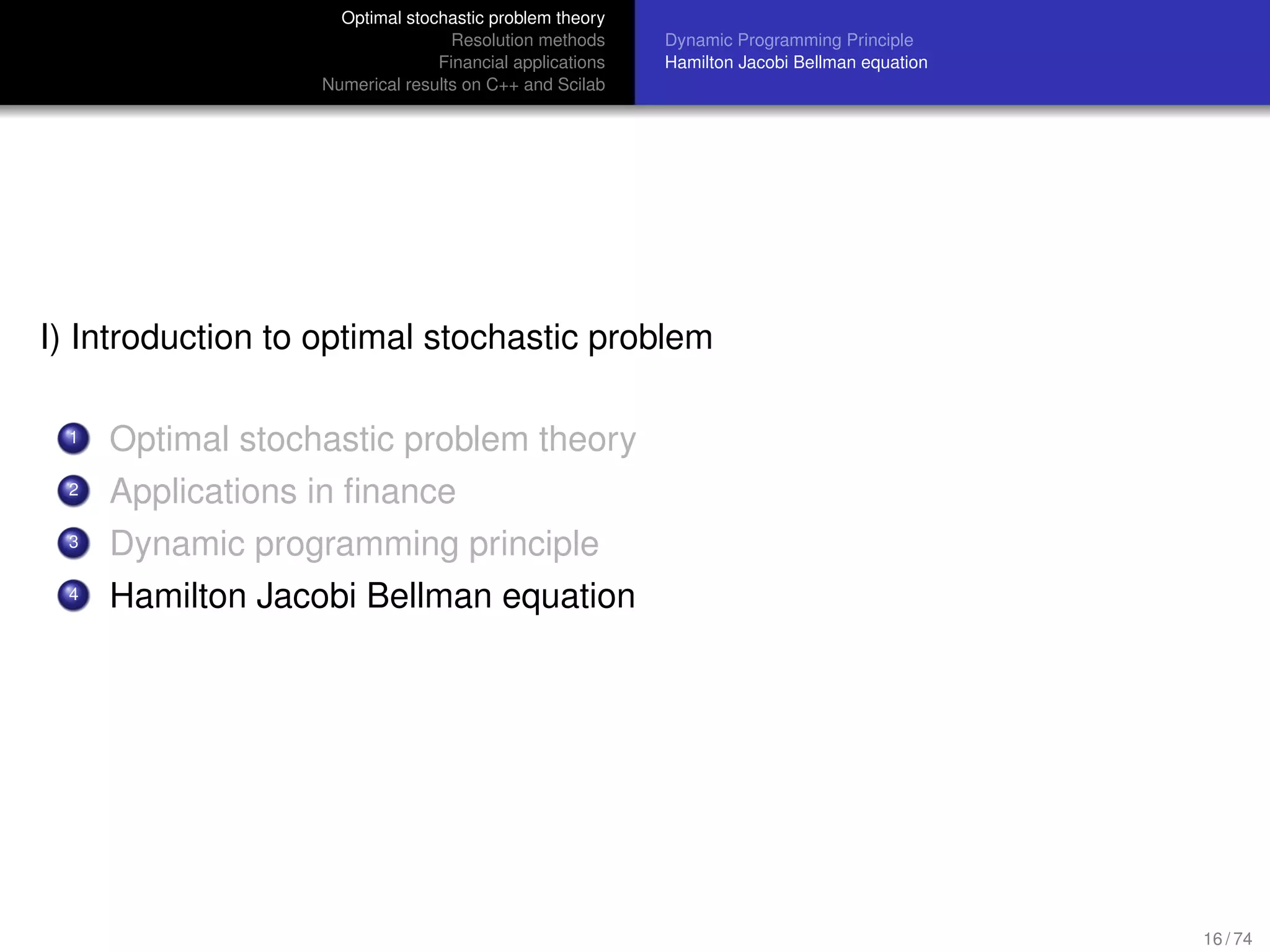 Optimal stochastic problem theory
Resolution methods
Financial applications
Numerical results on C++ and Scilab

Dynamic Programming Principle
Hamilton Jacobi Bellman equation

I) Introduction to optimal stochastic problem

1 Optimal stochastic problem theory
2 Applications in finance
3 Dynamic programming principle
4 Hamilton Jacobi Bellman equation

16 / 74